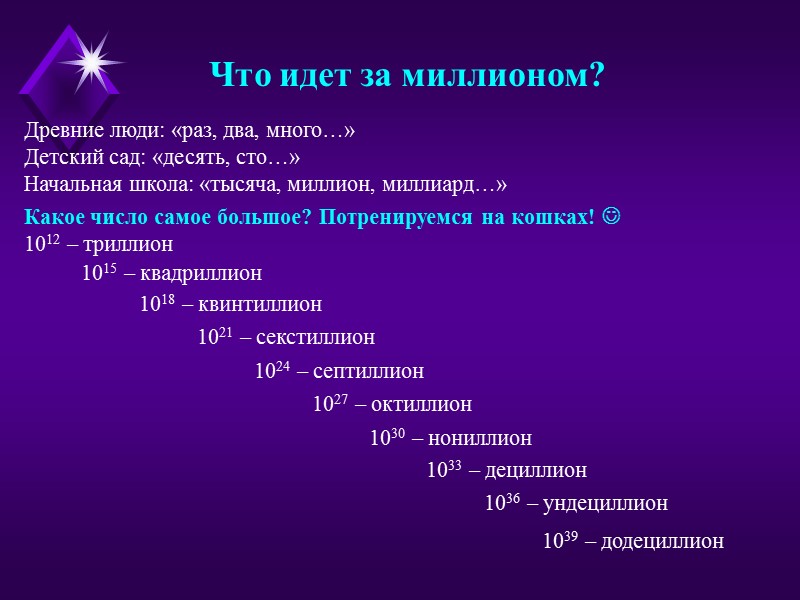 Что идет за миллионом?

Древние люди: «раз, два, много…»
Детский сад: «десять, сто…»
Начальная школа: «тысяча, миллион, миллиард…»

Какое число самое большое? Потренируемся на кошках! ☺

$10^{12}$ – триллион

$10^{15}$ – квадриллион

$10^{18}$ – квинтиллион

$10^{21}$ – секстиллион

$10^{24}$ – септиллион

$10^{27}$ – октиллион

$10^{30}$ – нониллион

$10^{33}$ – дециллион

$10^{36}$ – ундециллион

$10^{39}$ – додециллион